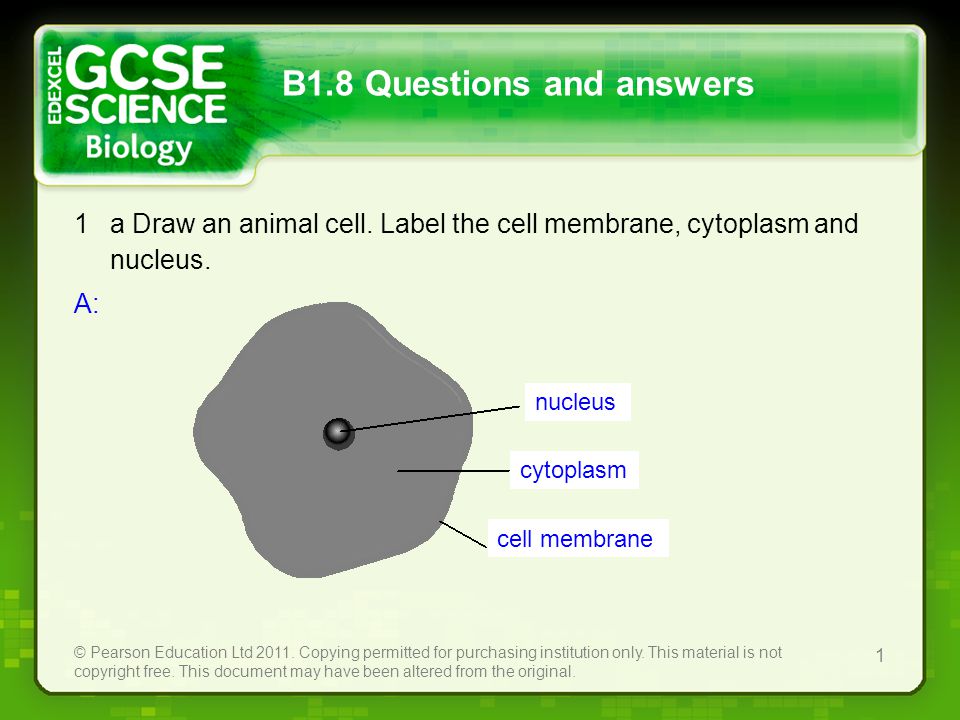 EDEXCEL GCSE SCIENCE Biology

B1.8 Questions and answers

1 a Draw an animal cell. Label the cell membrane, cytoplasm and nucleus.

A:

nucleus

cytoplasm

cell membrane

© Pearson Education Ltd 2011. Copying permitted for purchasing institution only. This material is not copyright free. This document may have been altered from the original.

1